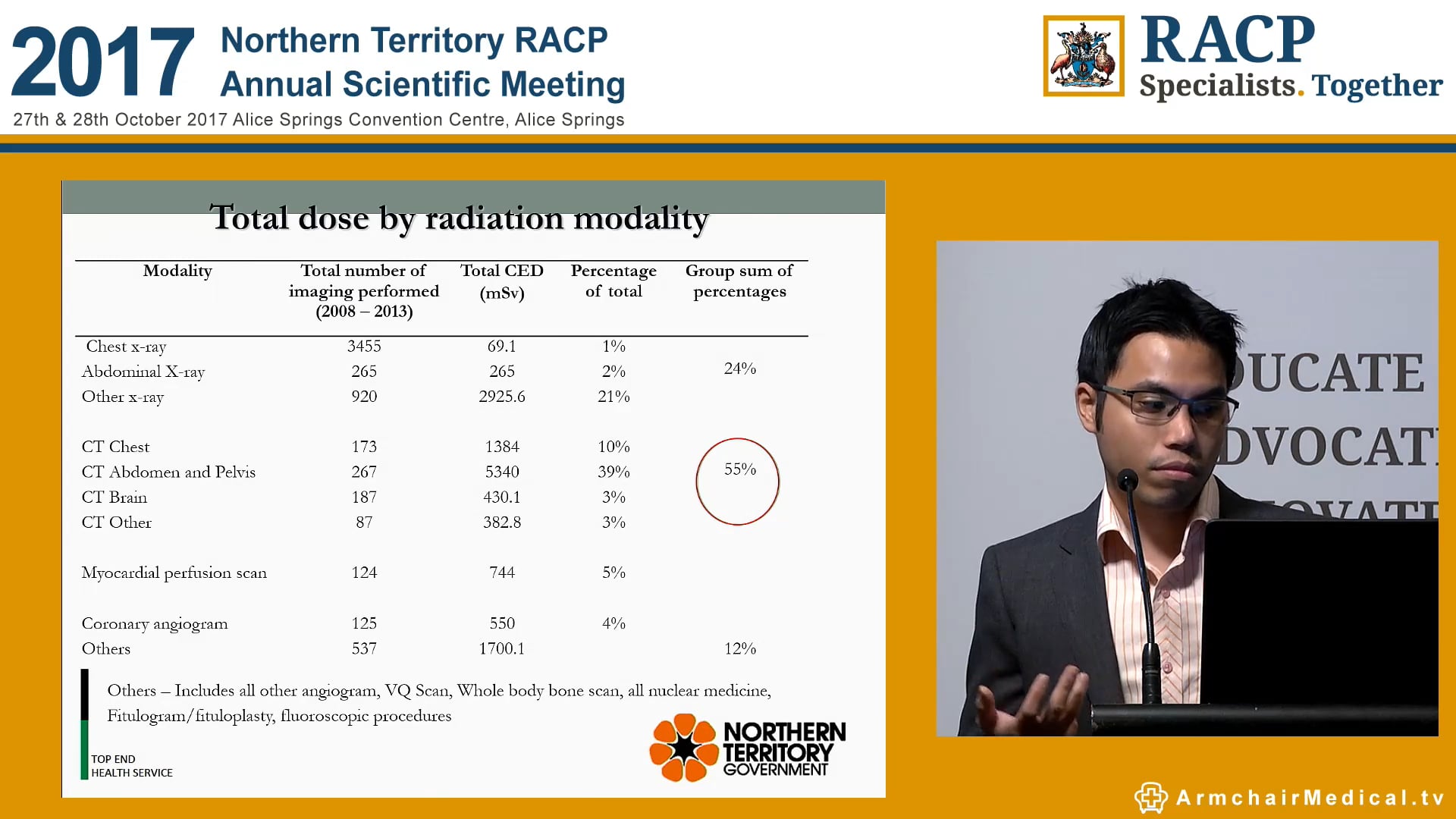 2017 Northern Territory RACP Annual Scientific Meeting

27th & 28th October 2017 Alice Springs Convention Centre, Alice Springs

RACP Specialists. Together

Total dose by radiation modality

| Modality | Total number of imaging performed (2008 – 2013) | Total CED (mSv) | Percentage of total | Group sum of percentages |
|---|---|---|---|---|
| Chest x-ray | 3455 | 69.1 | 1% | |
| Abdominal X-ray | 265 | 265 | 2% | 24% |
| Other x-ray | 920 | 2925.6 | 21% | |
| CT Chest | 173 | 1384 | 10% | |
| CT Abdomen and Pelvis | 267 | 5340 | 39% | 55% |
| CT Brain | 187 | 430.1 | 3% | |
| CT Other | 87 | 382.8 | 3% | |
| Myocardial perfusion scan | 124 | 744 | 5% | |
| Coronary angiogram | 125 | 550 | 4% | |
| Others | 537 | 1700.1 | | 12% |

Others – Includes all other angiogram, VQ Scan, Whole body bone scan, all nuclear medicine, Fitulogram/fituloplasty, fluoroscopic procedures

TOP END HEALTH SERVICE

NORTHERN TERRITORY GOVERNMENT

UCATE
DVOCAT

ArmchairMedical.tv